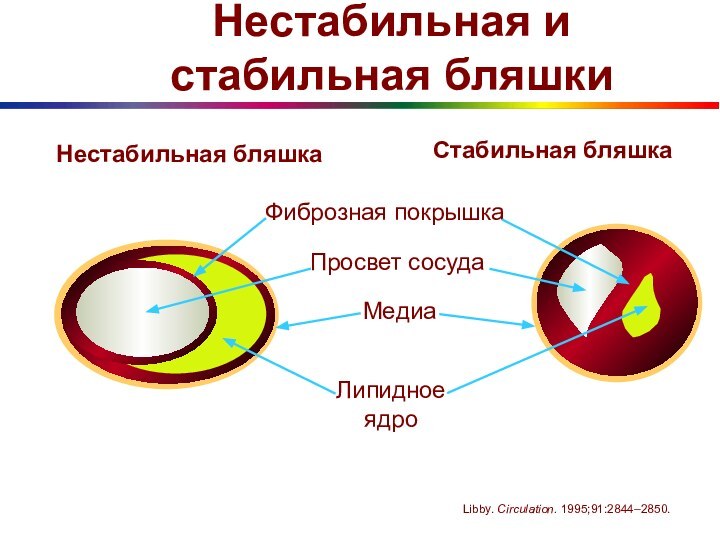 Нестабильная и стабильная бляшки

Нестабильная бляшка

Стабильная бляшка

Фиброзная покрышка

Просвет сосуда

Медиа

Липидное ядро

Libby. Circulation. 1995;91:2844–2850.